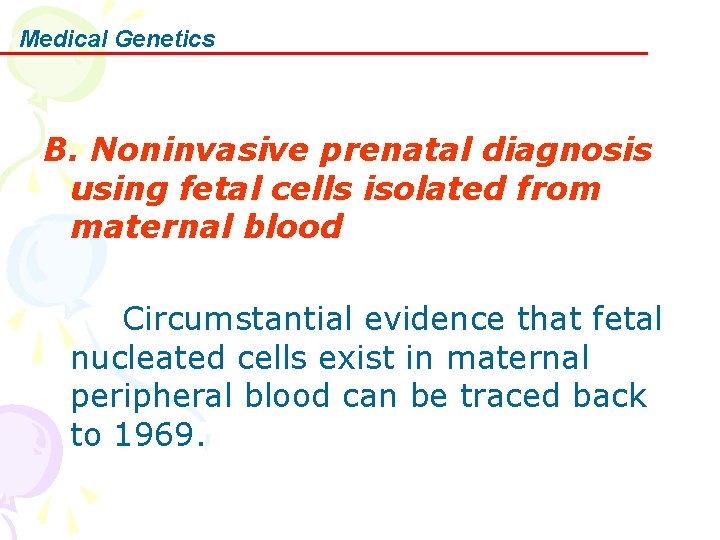 Medical Genetics

B. Noninvasive prenatal diagnosis using fetal cells isolated from maternal blood

Circumstantial evidence that fetal nucleated cells exist in maternal peripheral blood can be traced back to 1969.